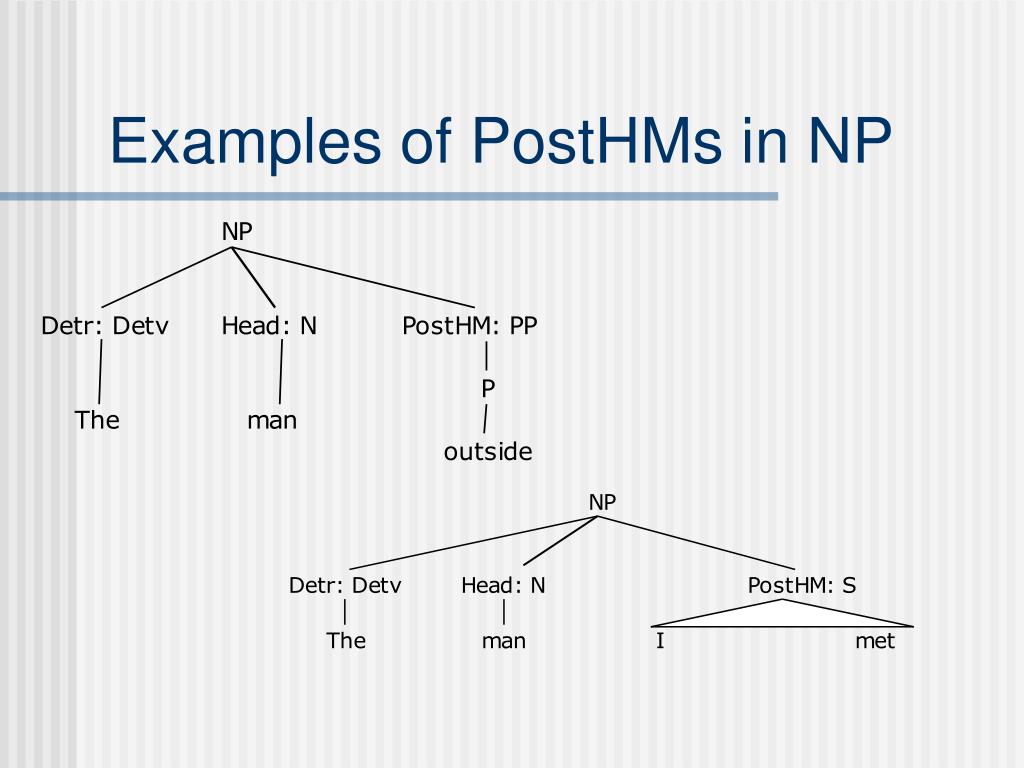 Examples of PostHMs in NP

NP

Detr: Detv

Head: N

PostHM: PP

P

The

man

outside

NP

Detr: Detv

Head: N

PostHM: S

The

man

I

met